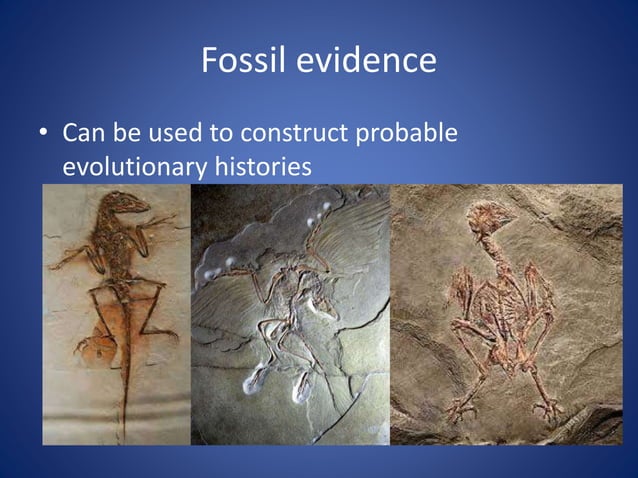 Fossil evidence

• Can be used to construct probable evolutionary histories